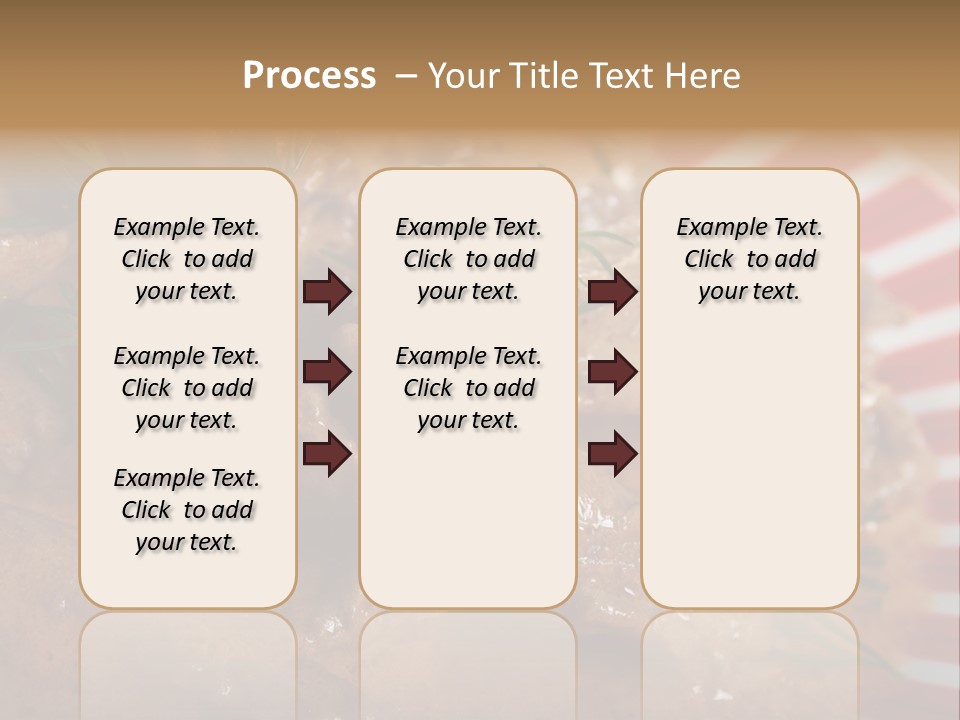 Process – Your Title Text Here

Example Text. Click to add your text.

Example Text. Click to add your text.

Example Text. Click to add your text.

Example Text. Click to add your text.

Example Text. Click to add your text.

Example Text. Click to add your text.